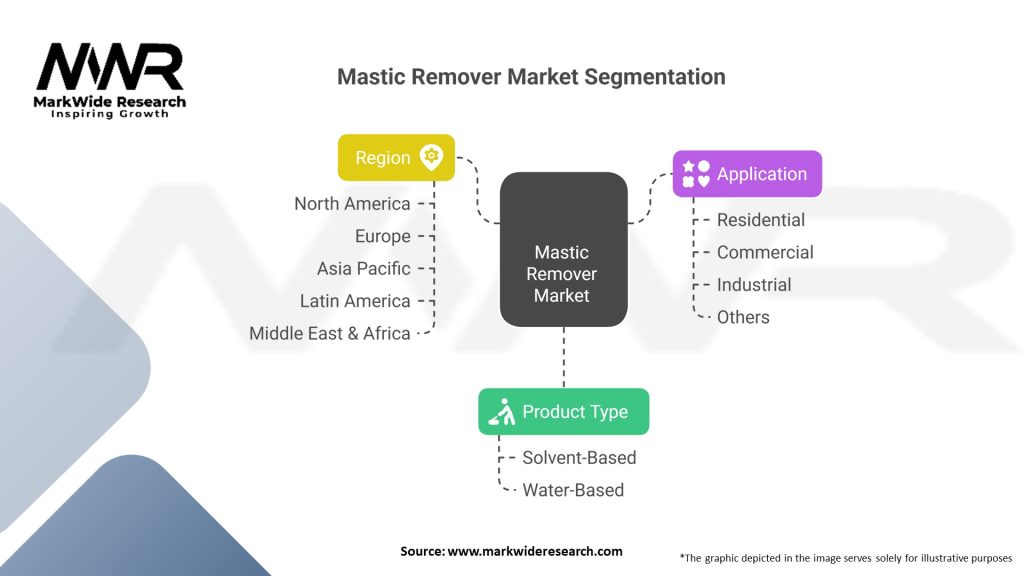 MWR
MarkWide Research
Inspiring Growth

Mastic Remover Market Segmentation

Region
North America
Europe
Asia Pacific
Latin America
Middle East & Africa

Mastic Remover Market

Application
Residential
Commercial
Industrial
Others

Product Type
Solvent-Based
Water-Based

Source: www.markwideresearch.com

*The graphic depicted in the image serves solely for illustrative purposes